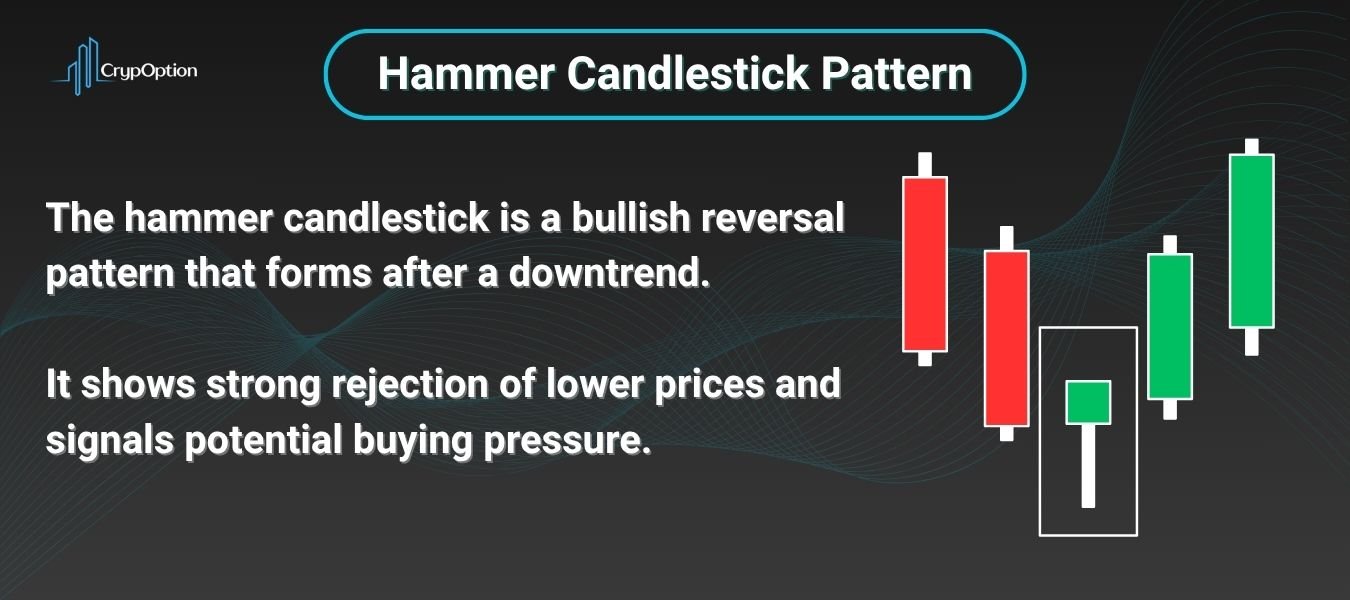 CrypOption

Hammer Candlestick Pattern

The hammer candlestick is a bullish reversal pattern that forms after a downtrend.

It shows strong rejection of lower prices and signals potential buying pressure.